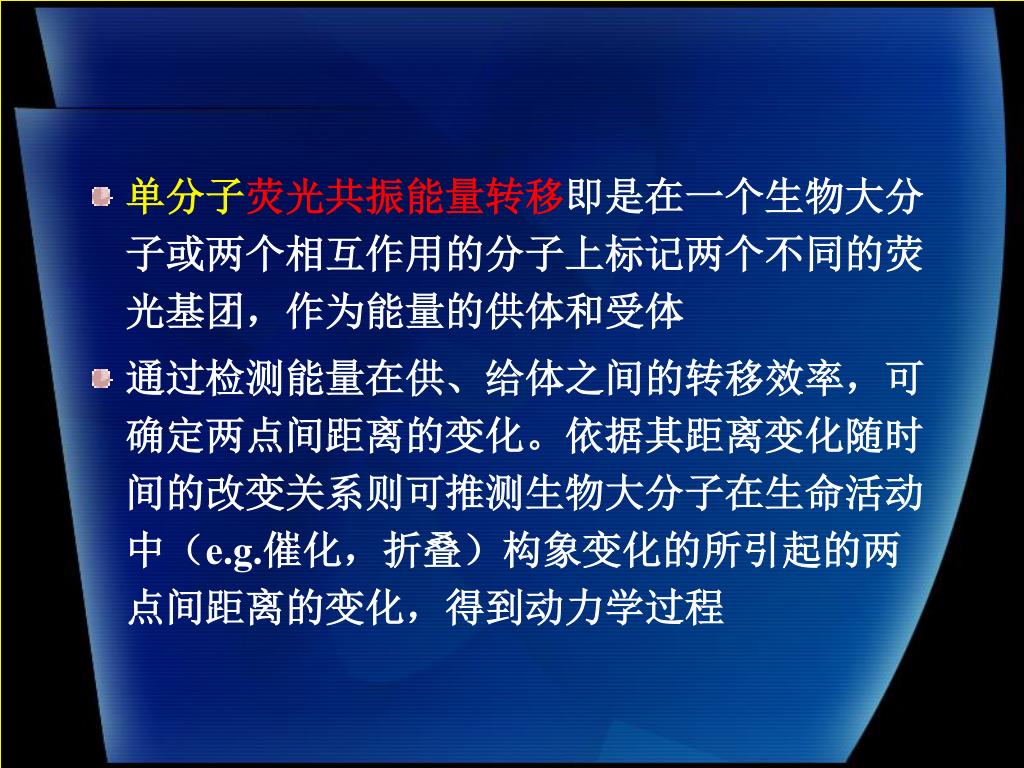 单分子荧光共振能量转移即是在一个生物大分子或两个相互作用的分子上标记两个不同的荧光基团，作为能量的供体和受体

通过检测能量在供、给体之间的转移效率，可确定两点间距离的变化。依据其距离变化随时间的改变关系则可推测生物大分子在生命活动中（e.g.催化，折叠）构象变化的所引起的两点间距离的变化，得到动力学过程